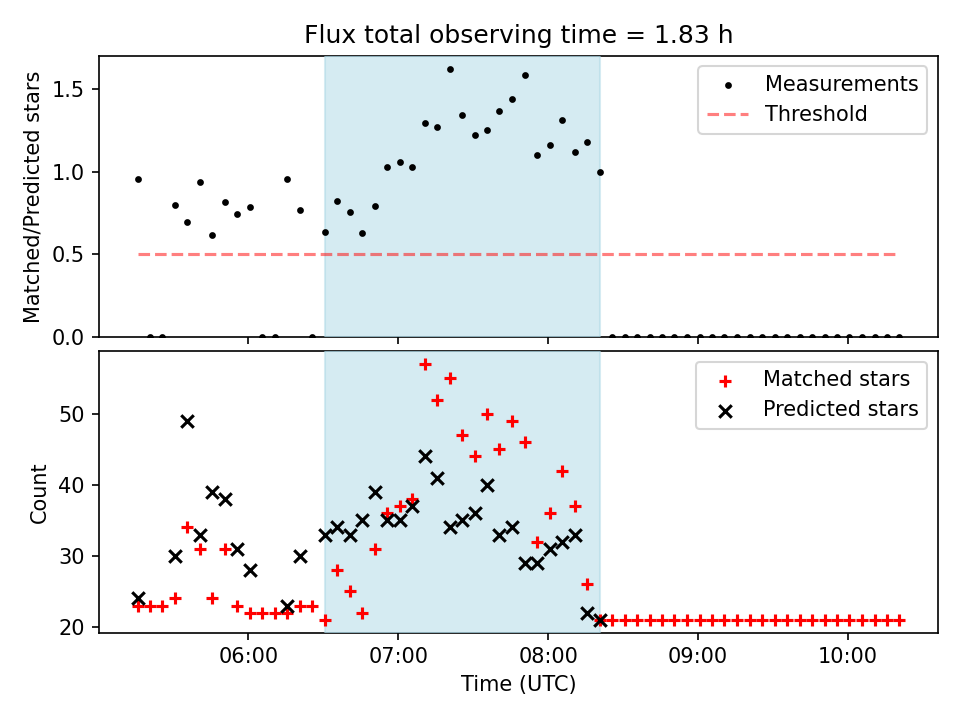 Flux total observing time = 1.83 h

Matched/Predicted stars

1.5
1.0
0.5
0.0

Measurements
Threshold

Count

50
40
30
20

Matched stars
Predicted stars

06:00
07:00
08:00
09:00
10:00

Time (UTC)